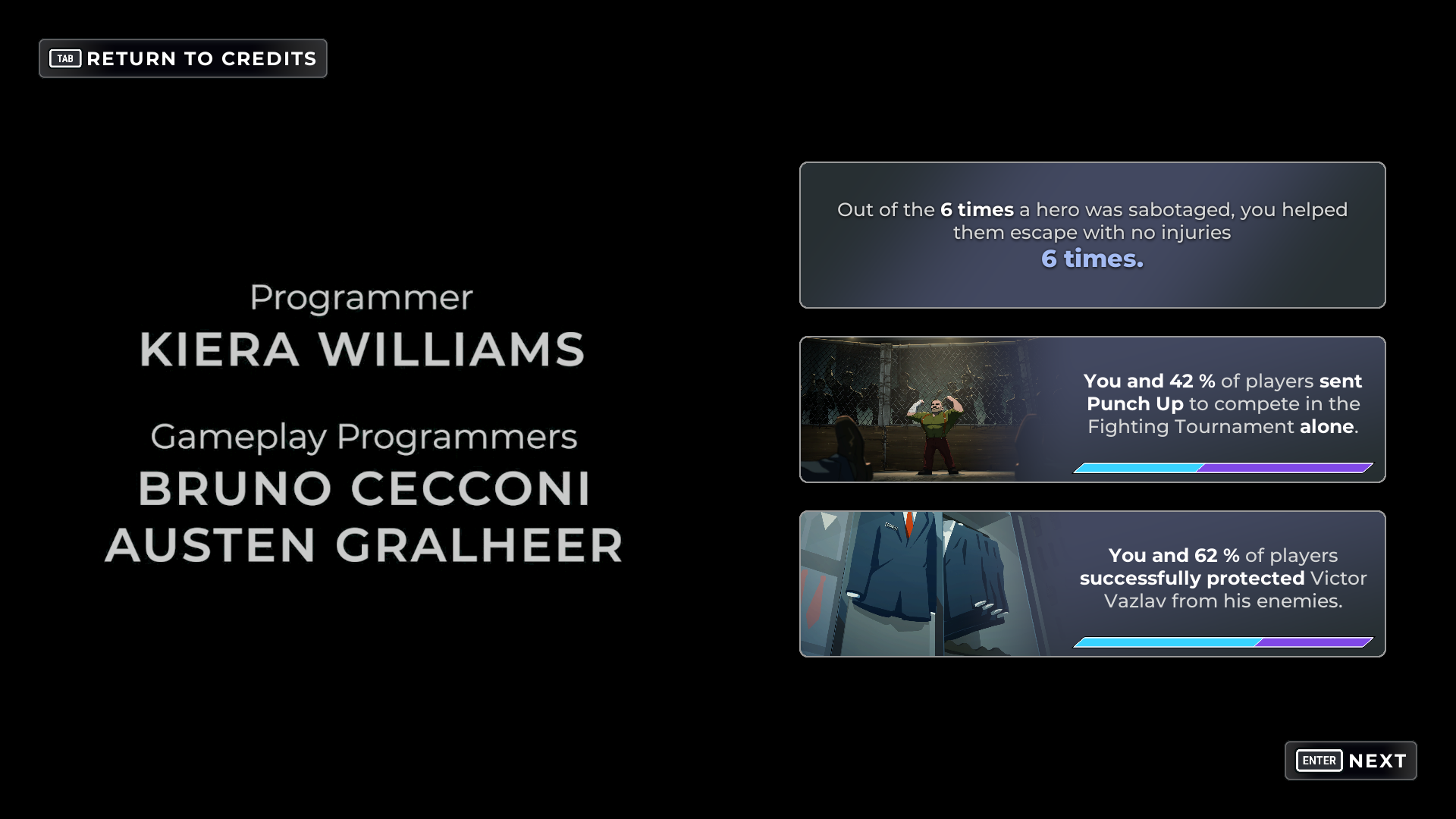 TAB RETURN TO CREDITS

Programmer
KIERA WILLIAMS

Gameplay Programmers
BRUNO CECCONI
AUSTEN GRALHEER

Out of the 6 times a hero was sabotaged, you helped them escape with no injuries
6 times.

You and 42 % of players sent Punch Up to compete in the Fighting Tournament alone.

You and 62 % of players successfully protected Victor Vazlav from his enemies.

ENTER NEXT